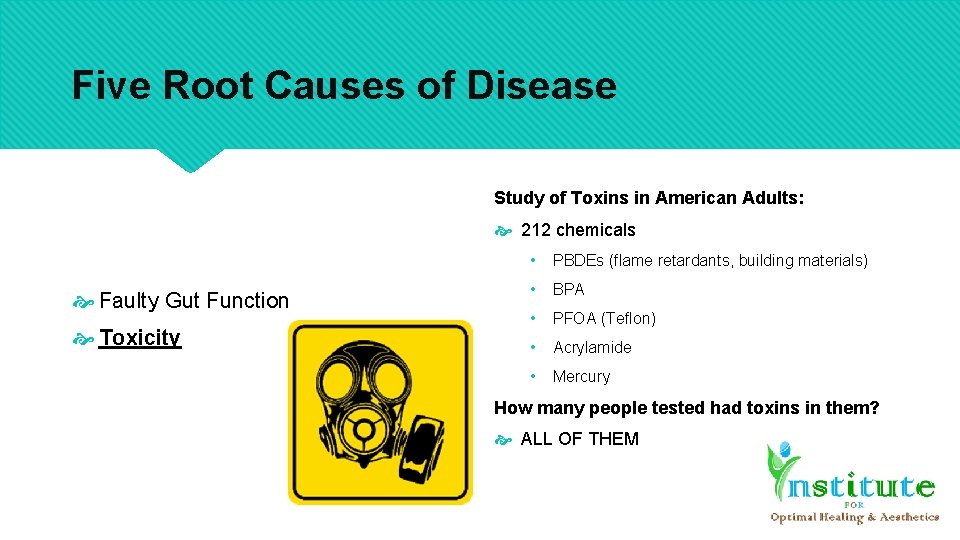 Five Root Causes of Disease

Faulty Gut Function

Toxicity

Study of Toxins in American Adults:

212 chemicals

• PBDEs (flame retardants, building materials)

• BPA

• PFOA (Teflon)

• Acrylamide

• Mercury

How many people tested had toxins in them?

ALL OF THEM

Institute FOR Optimal Healing & Aesthetics